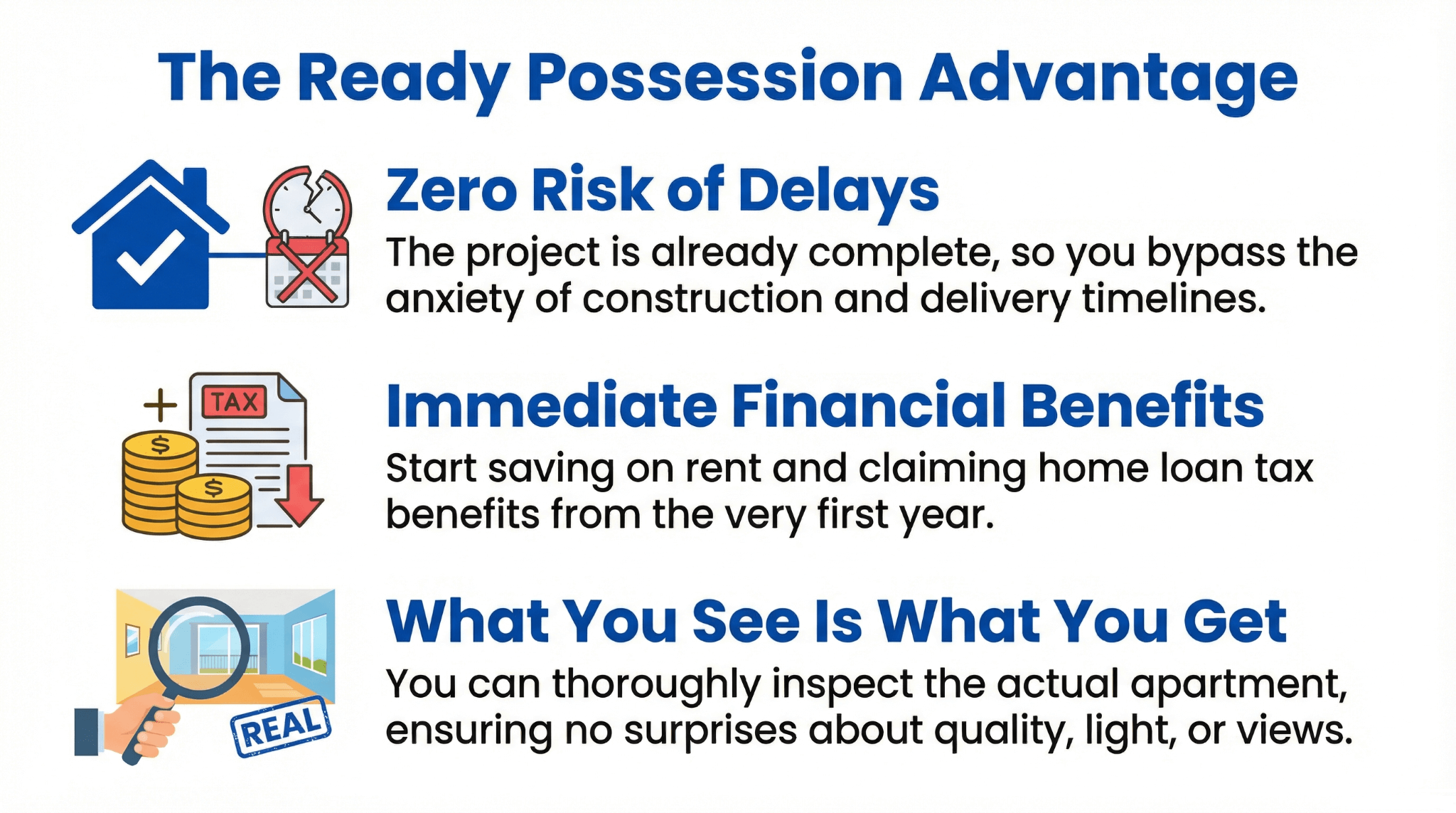 The Ready Possession Advantage

Zero Risk of Delays

The project is already complete, so you bypass the anxiety of construction and delivery timelines.

TAX

$

$

Immediate Financial Benefits

Start saving on rent and claiming home loan tax benefits from the very first year.

REAL

What You See Is What You Get

You can thoroughly inspect the actual apartment, ensuring no surprises about quality, light, or views.